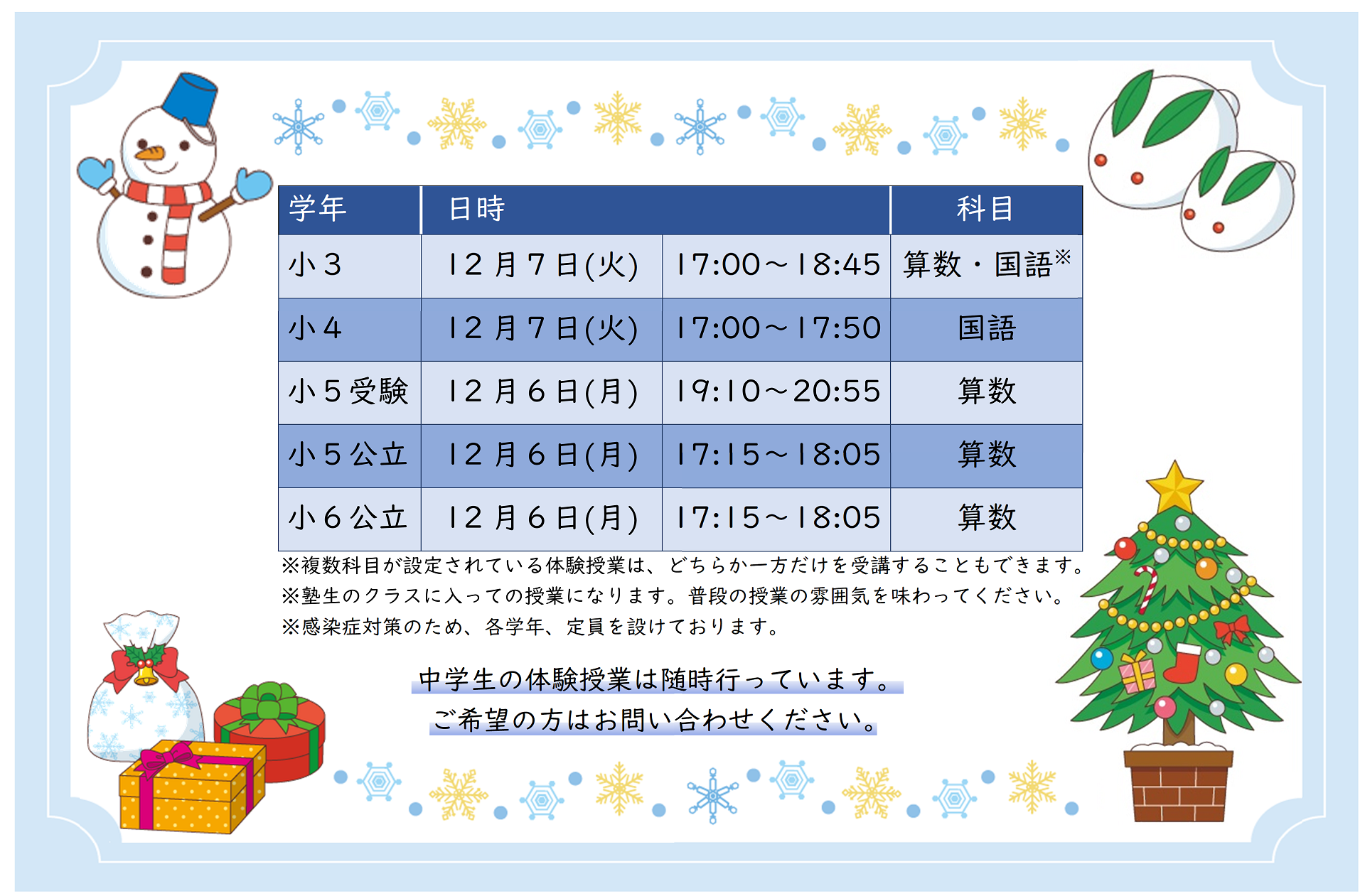 | 学年 | 日時 | | 科目 |
|---|---|---|---|
| 小３ | １２月７日(火) | 17:00～18:45 | 算数・国語※ |
| 小４ | １２月７日(火) | 17:00～17:50 | 国語 |
| 小５受験 | １２月６日(月) | 19:10～20:55 | 算数 |
| 小５公立 | １２月６日(月) | 17:15～18:05 | 算数 |
| 小６公立 | １２月６日(月) | 17:15～18:05 | 算数 |

※複数科目が設定されている体験授業は、どちらか一方だけを受講することもできます。
※塾生のクラスに入っての授業になります。普段の授業の雰囲気を味わってください。
※感染症対策のため、各学年、定員を設けております。

中学生の体験授業は随時行っています。
ご希望の方はお問い合わせください。